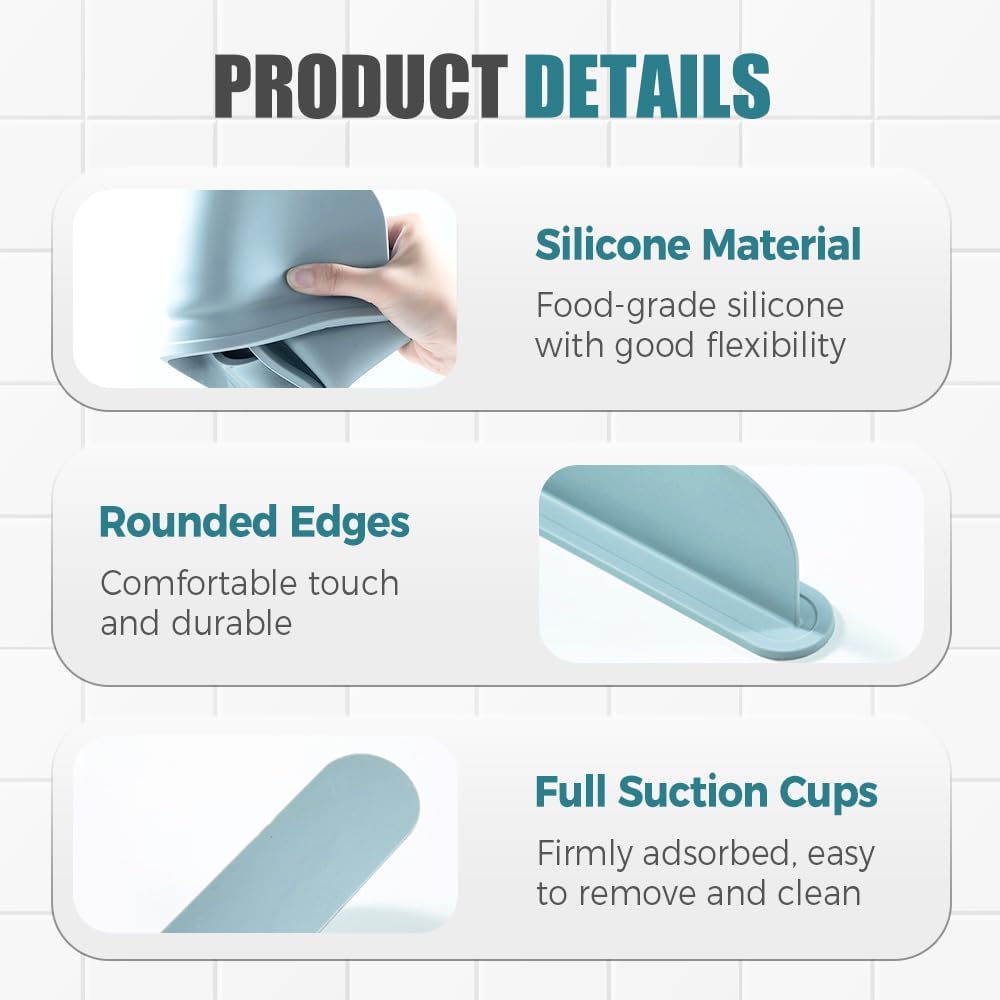 PRODUCT DETAILS

Silicone Material
Food-grade silicone with good flexibility

Rounded Edges
Comfortable touch and durable

Full Suction Cups
Firmly adsorbed, easy to remove and clean